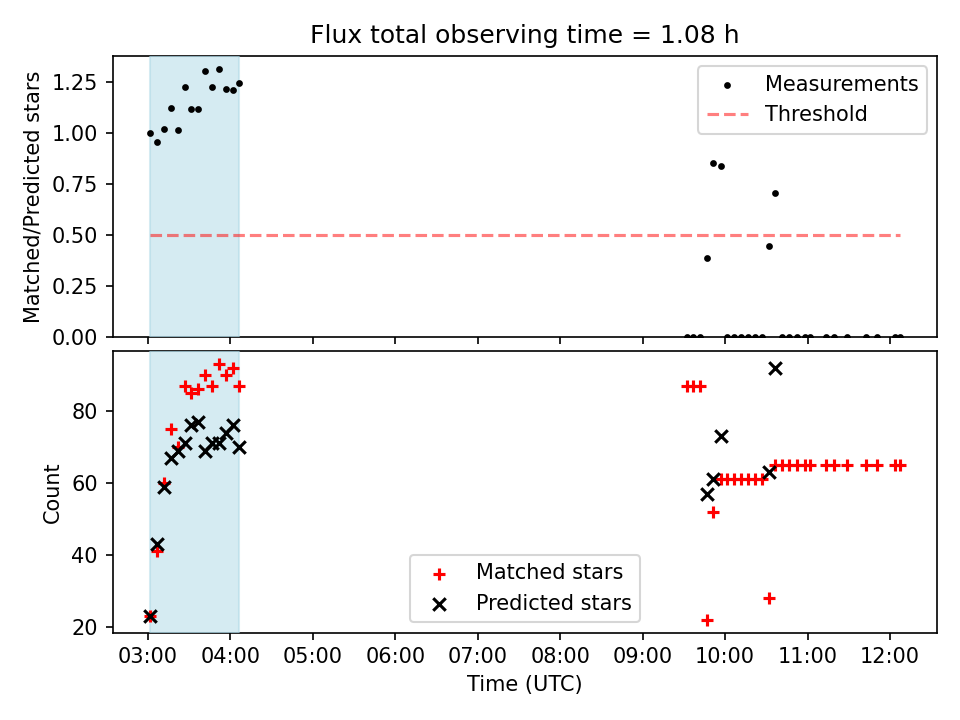 Flux total observing time = 1.08 h

Matched/Predicted stars

1.25
1.00
0.75
0.50
0.25
0.00

Measurements
Threshold

Count

80
60
40
20

Matched stars
Predicted stars

03:00 04:00 05:00 06:00 07:00 08:00 09:00 10:00 11:00 12:00

Time (UTC)